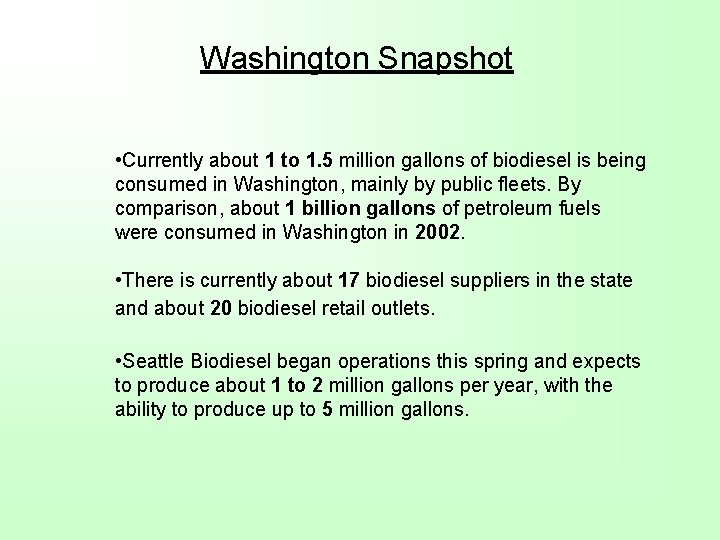 Washington Snapshot

•Currently about 1 to 1.5 million gallons of biodiesel is being consumed in Washington, mainly by public fleets. By comparison, about 1 billion gallons of petroleum fuels were consumed in Washington in 2002.

•There is currently about 17 biodiesel suppliers in the state and about 20 biodiesel retail outlets.

•Seattle Biodiesel began operations this spring and expects to produce about 1 to 2 million gallons per year, with the ability to produce up to 5 million gallons.